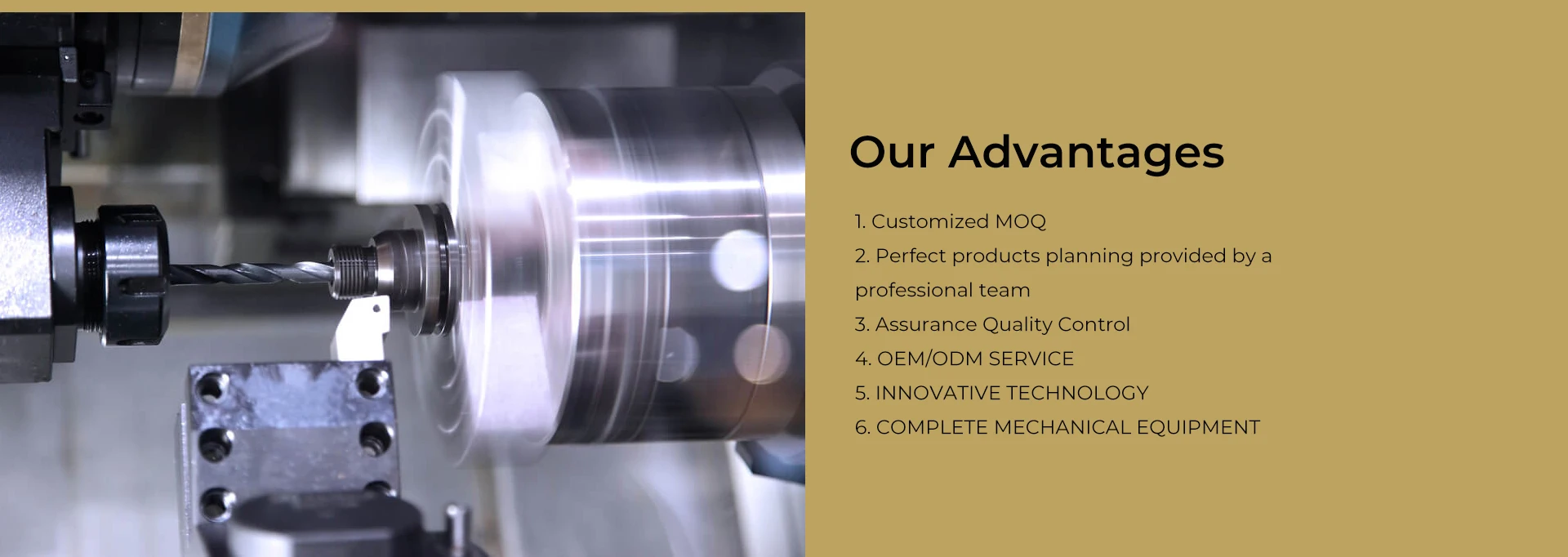 Our Advantages

1. Customized MOQ
2. Perfect products planning provided by a professional team
3. Assurance Quality Control
4. OEM/ODM SERVICE
5. INNOVATIVE TECHNOLOGY
6. COMPLETE MECHANICAL EQUIPMENT